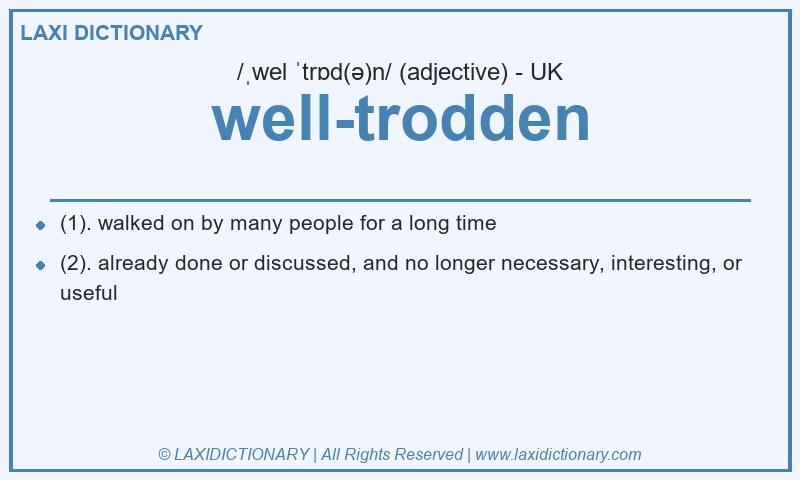 LAXI DICTIONARY

/ˌwel ˈtrɒd(ə)n/ (adjective) - UK

well-trodden

- (1). walked on by many people for a long time
- (2). already done or discussed, and no longer necessary, interesting, or useful

© LAXIDICTIONARY | All Rights Reserved | www.laxidictionary.com